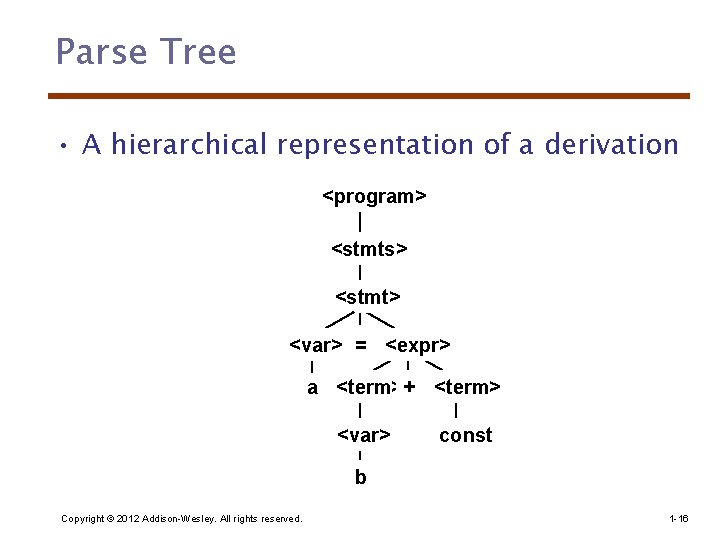 Parse Tree

• A hierarchical representation of a derivation

<program>

<stmts>

<stmt>

<var> = <expr>

a <term> + <term>

<var> const

b

Copyright © 2012 Addison-Wesley. All rights reserved.

1-16